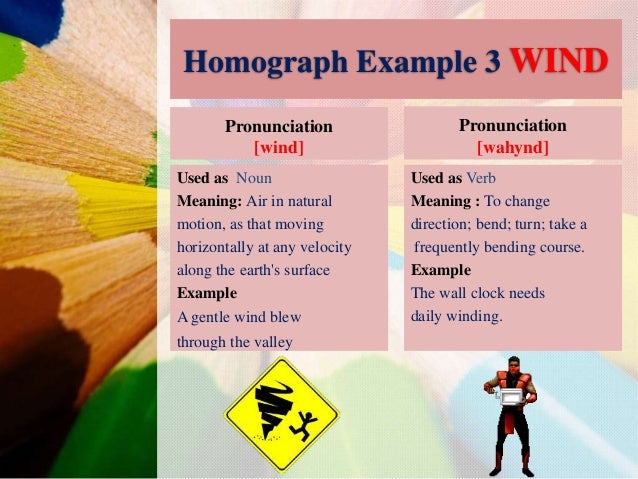 Homograph Example 3 WIND

Pronunciation
[wind]

Used as Noun
Meaning: Air in natural motion, as that moving horizontally at any velocity along the earth's surface
Example
A gentle wind blew through the valley

Pronunciation
[wahynd]

Used as Verb
Meaning : To change direction; bend; turn; take a frequently bending course.
Example
The wall clock needs daily winding.